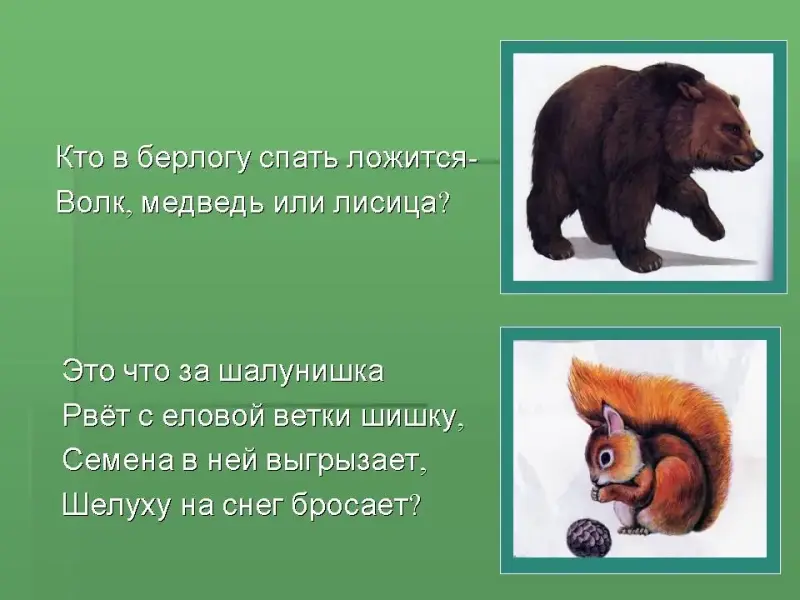 Кто в берлогу спать ложится-
Волк, медведь или лисица?

Это что за шалунишка
Рвёт с еловой ветки шишку,
Семена в ней выгрызает,
Шелуху на снег бросает?